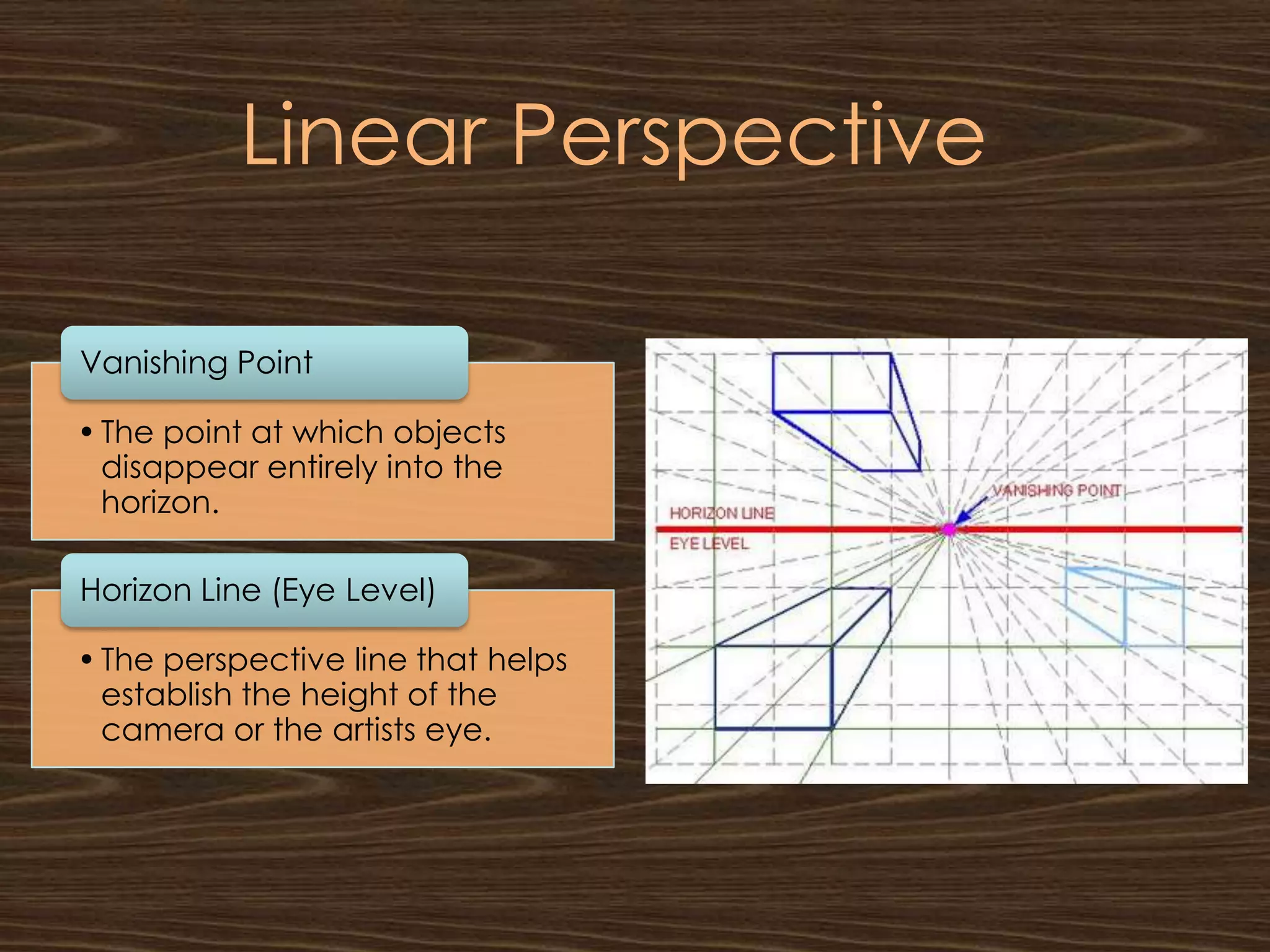 Linear Perspective

Vanishing Point

• The point at which objects disappear entirely into the horizon.

Horizon Line (Eye Level)

• The perspective line that helps establish the height of the camera or the artists eye.

VANISHING POINT

HORIZON LINE

EYE LEVEL